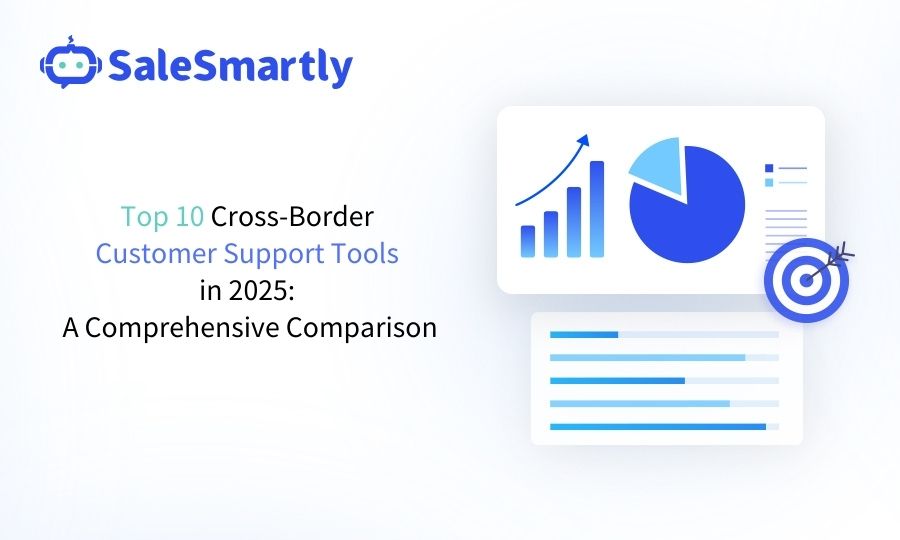 SaleSmartly

Top 10 Cross-Border Customer Support Tools in 2025: A Comprehensive Comparison